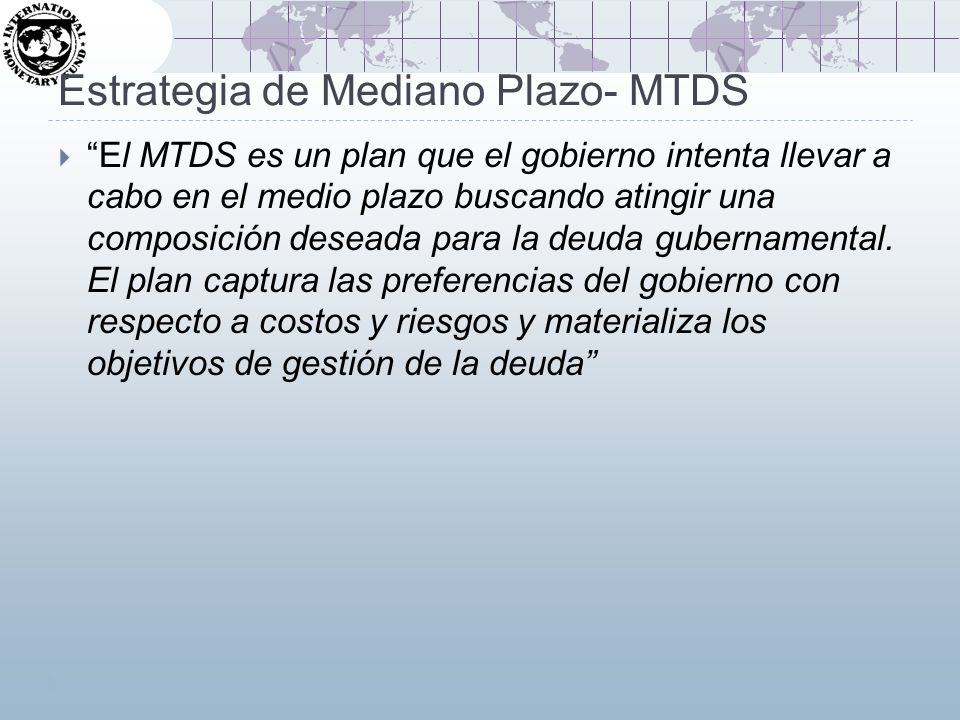 INTERNATIONAL MONETARY FUND

Estrategia de Mediano Plazo- MTDS

“El MTDS es un plan que el gobierno intenta llevar a cabo en el medio plazo buscando atingir una composición deseada para la deuda gubernamental. El plan captura las preferencias del gobierno con respecto a costos y riesgos y materializa los objetivos de gestión de la deuda”